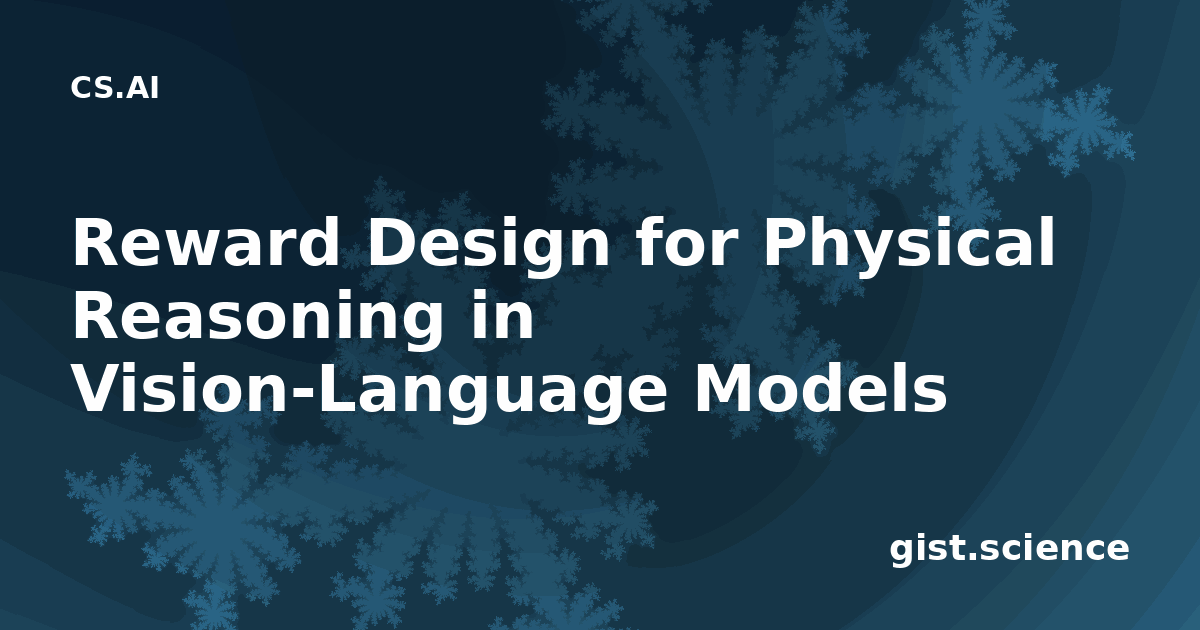 CS.AI

Reward Design for Physical Reasoning in Vision-Language Models

gist.science